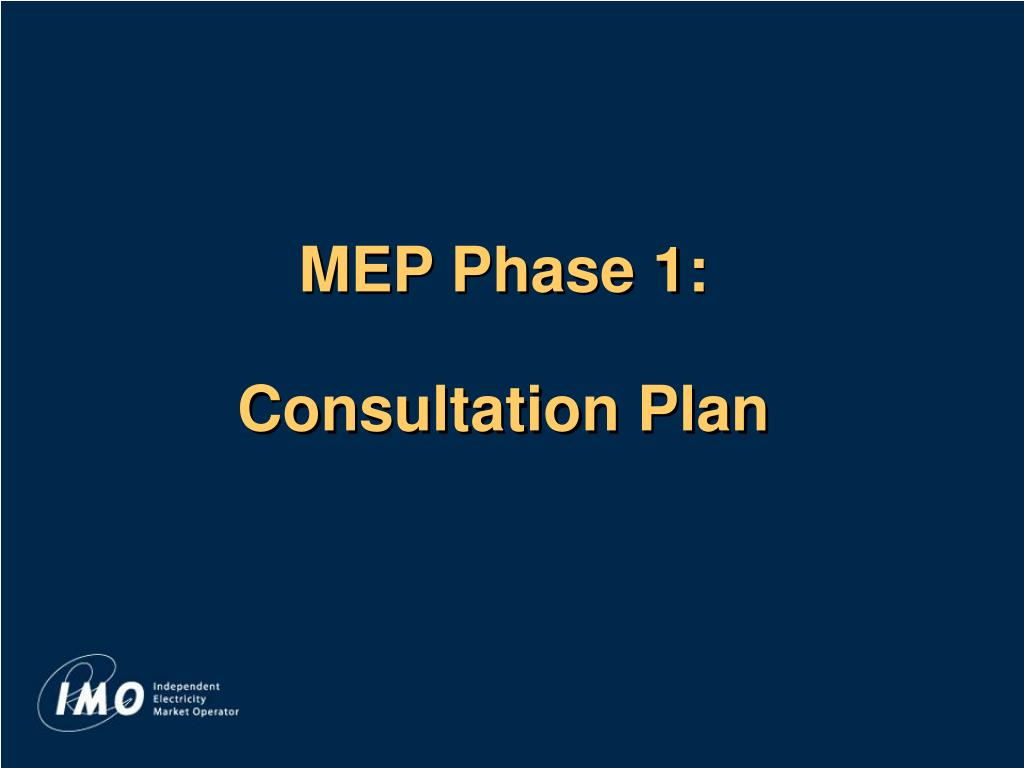 MEP Phase 1:

Consultation Plan

IMO Independent Electricity Market Operator